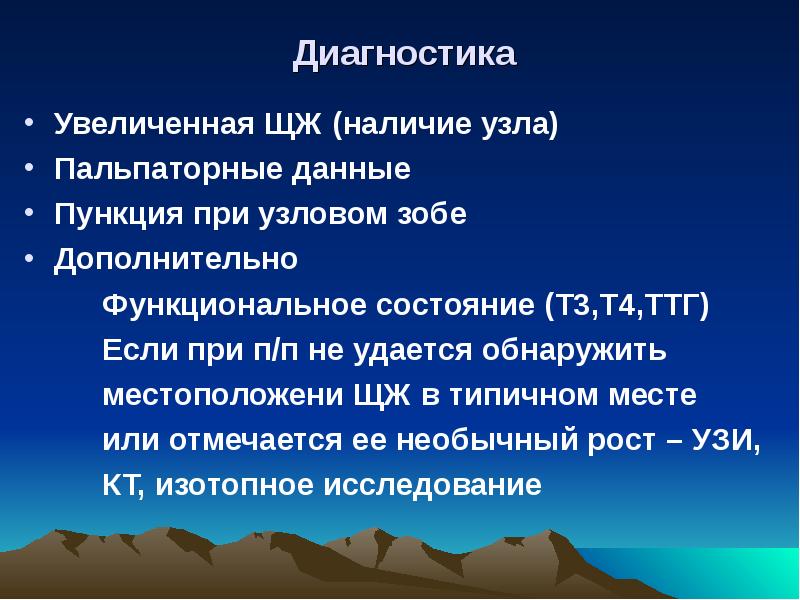 Диагностика

• Увеличенная ЩЖ (наличие узла)
• Пальпаторные данные
• Пункция при узловом зобе
• Дополнительно

Функциональное состояние (Т3,Т4,ТТГ)
Если при п/п не удается обнаружить местоположени ЩЖ в типичном месте или отмечается ее необычный рост – УЗИ, КТ, изотопное исследование